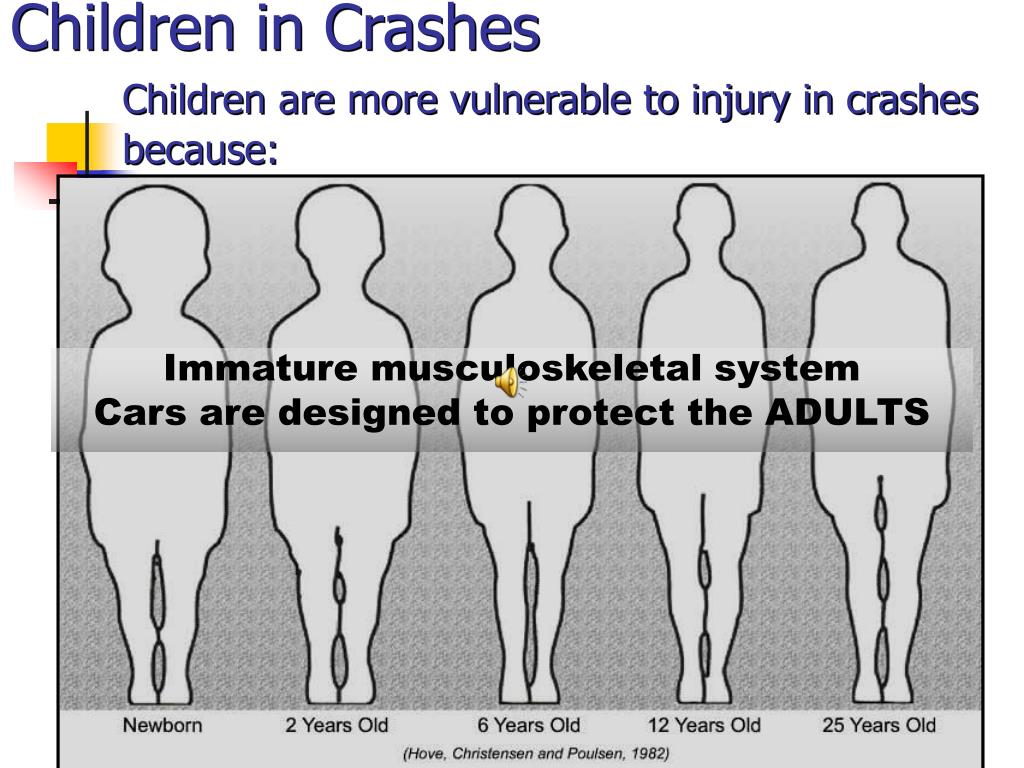 Children in Crashes

Children are more vulnerable to injury in crashes because:

Immature musculoskeletal system
Cars are designed to protect the ADULTS

Newborn
2 Years Old
6 Years Old
12 Years Old
25 Years Old

(Hove, Christensen and Poulsen, 1982)